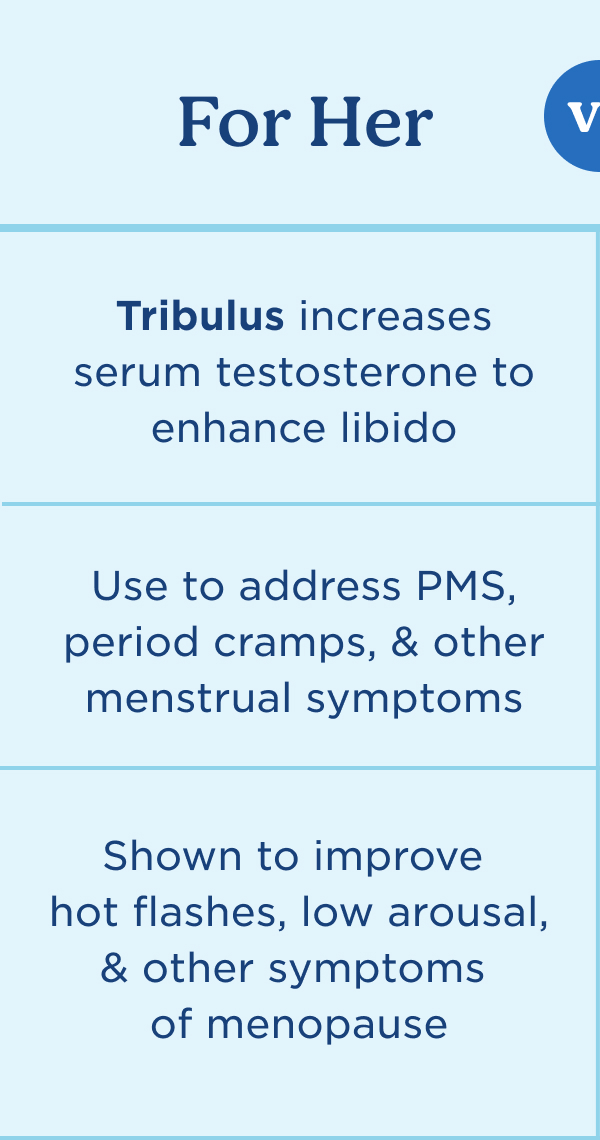 For Her

V

Tribulus increases serum testosterone to enhance libido

Use to address PMS, period cramps, & other menstrual symptoms

Shown to improve hot flashes, low arousal, & other symptoms of menopause